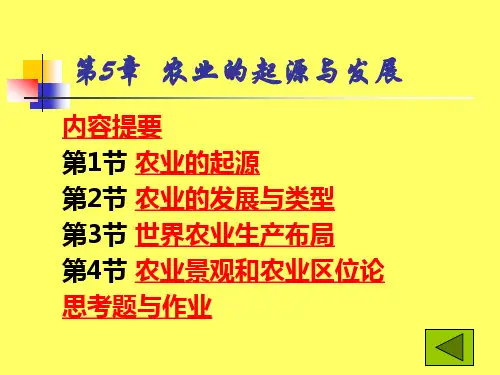 第5章 农业的起源与发展

内容提要
第1节 农业的起源
第2节 农业的发展与类型
第3节 世界农业生产布局
第4节 农业景观和农业区位论
思考题与作业